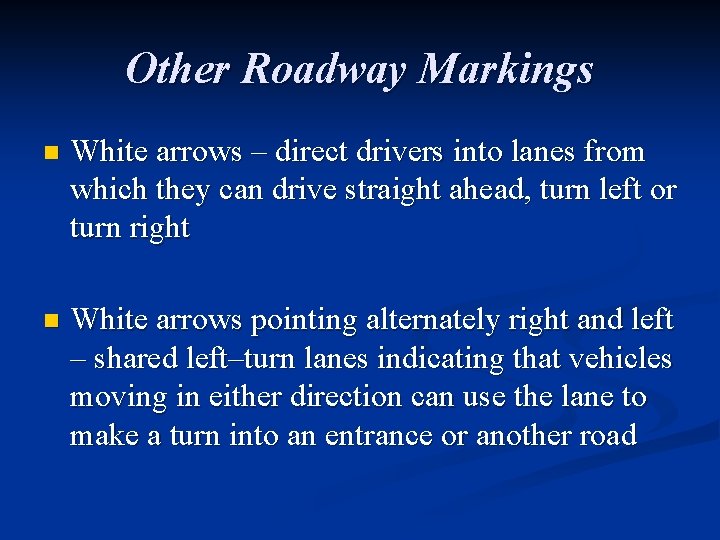 Other Roadway Markings

White arrows – direct drivers into lanes from which they can drive straight ahead, turn left or turn right

White arrows pointing alternately right and left – shared left–turn lanes indicating that vehicles moving in either direction can use the lane to make a turn into an entrance or another road